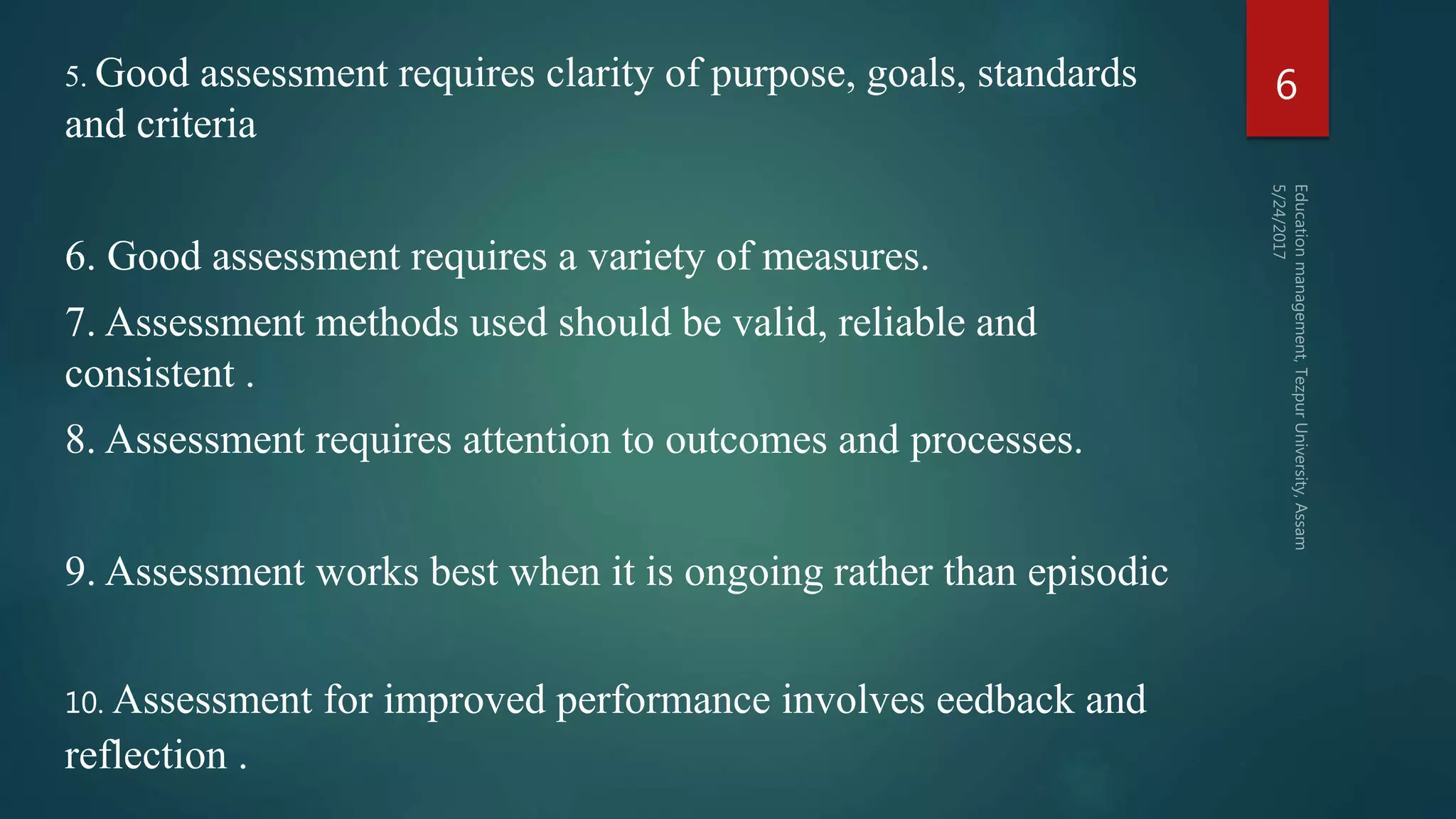 5. Good assessment requires clarity of purpose, goals, standards and criteria

6. Good assessment requires a variety of measures.

7. Assessment methods used should be valid, reliable and consistent .

8. Assessment requires attention to outcomes and processes.

9. Assessment works best when it is ongoing rather than episodic

10. Assessment for improved performance involves eedback and reflection .

6

Education management, Tezpur University, Assam

5/24/2017